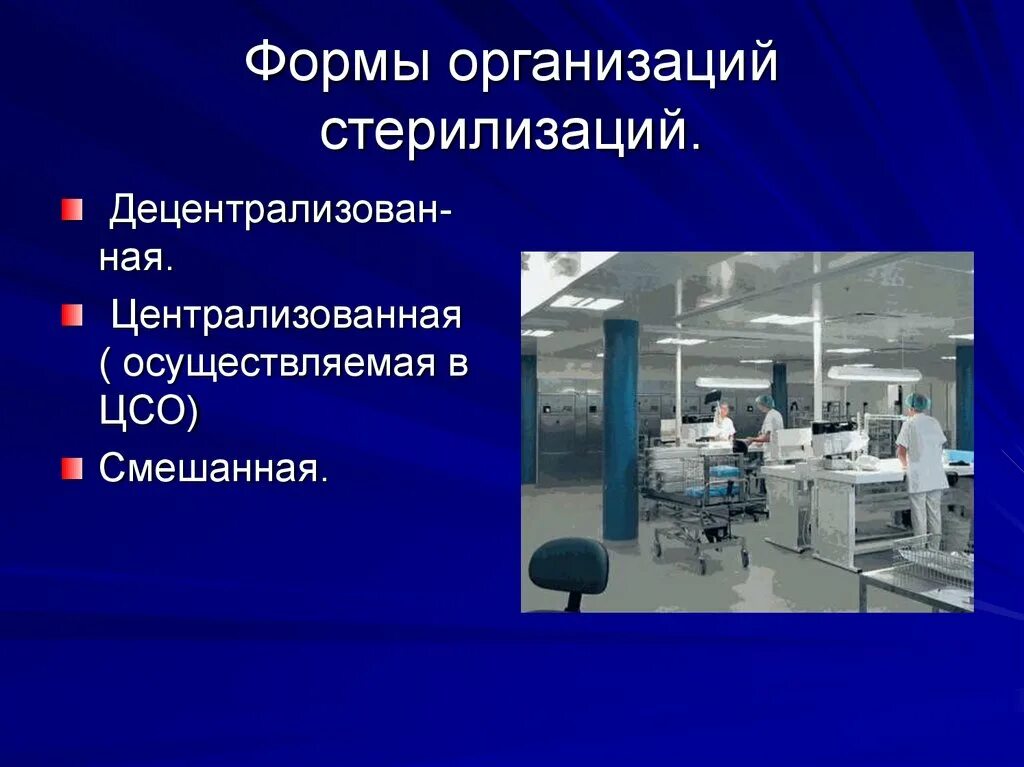 Формы организаций стерилизаций.

Децентрализованная.

Централизованная ( осуществляемая в ЦСО)

Смешанная.